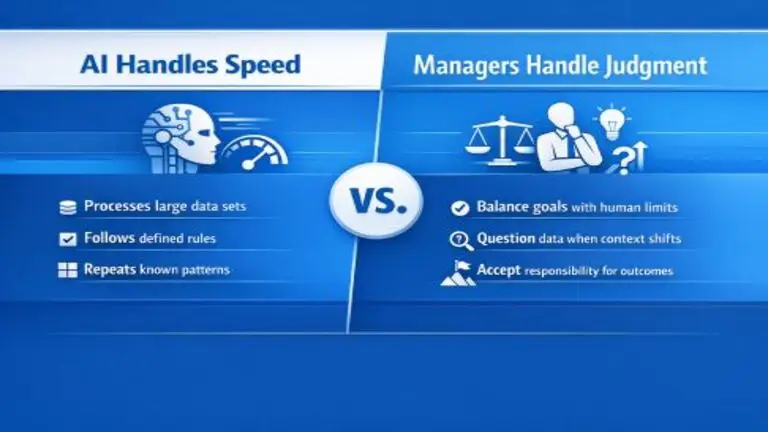 AI Handles Speed

Processes large data sets

Follows defined rules

Repeats known patterns

VS.

Managers Handle Judgment

Balance goals with human limits

Question data when context shifts

Accept responsibility for outcomes